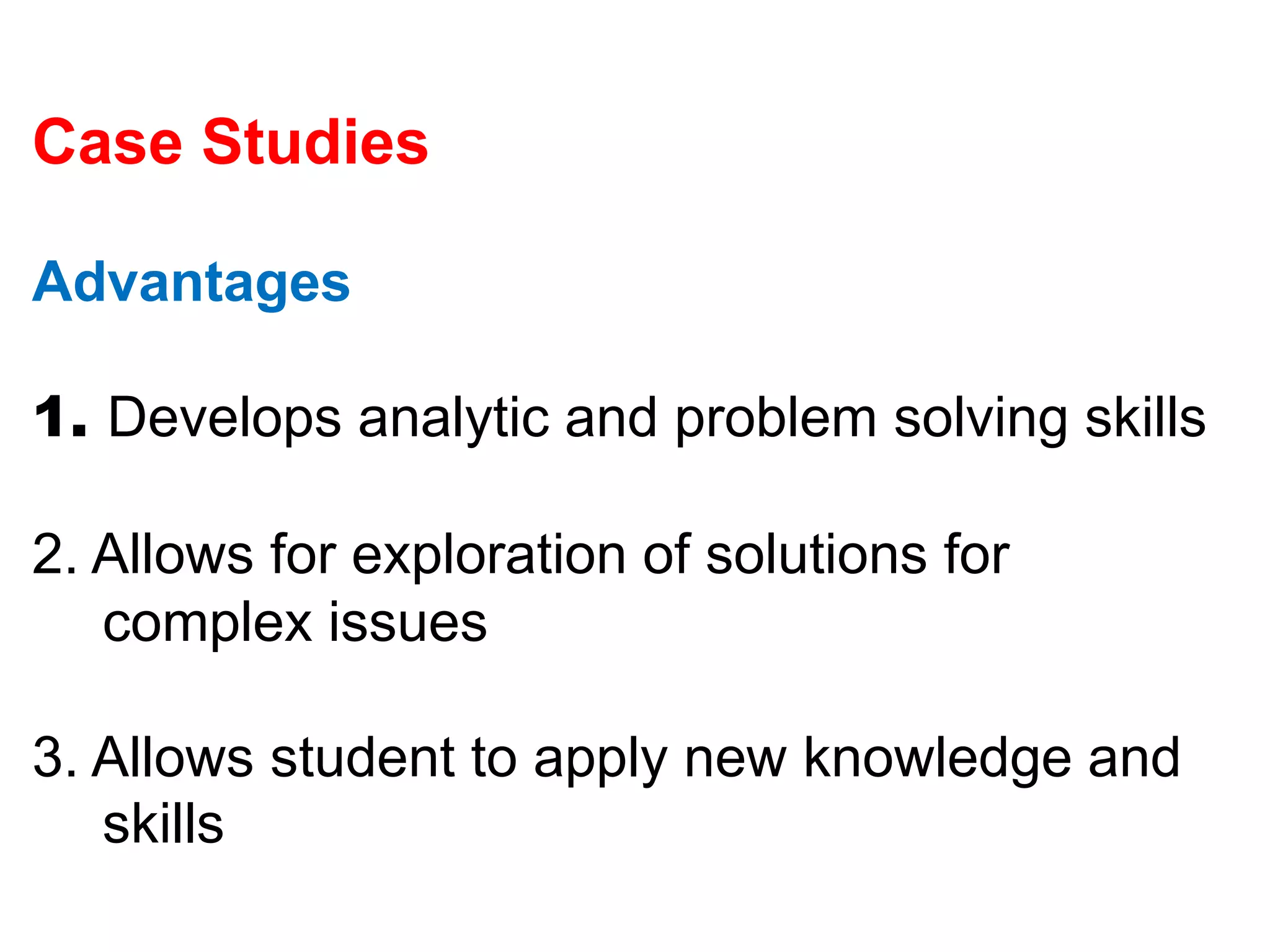 Case Studies

Advantages

1. Develops analytic and problem solving skills

2. Allows for exploration of solutions for complex issues

3. Allows student to apply new knowledge and skills